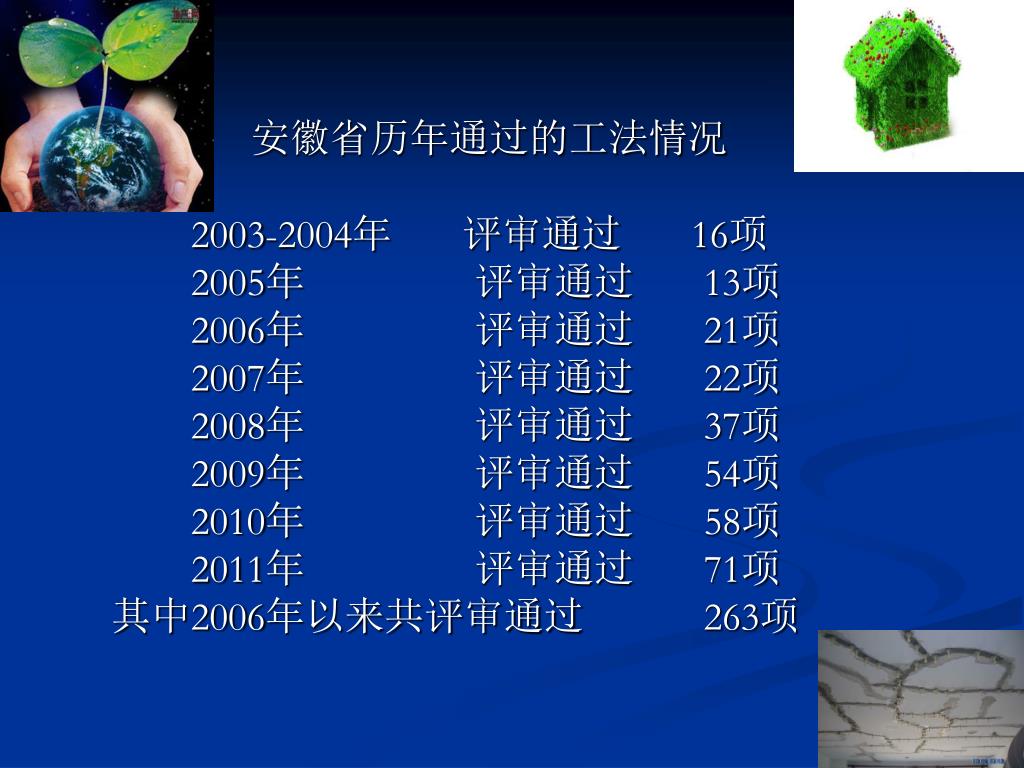 安徽省历年通过的工法情况

2003-2004年 评审通过 16项
2005年 评审通过 13项
2006年 评审通过 21项
2007年 评审通过 22项
2008年 评审通过 37项
2009年 评审通过 54项
2010年 评审通过 58项
2011年 评审通过 71项
其中2006年以来共评审通过 263项